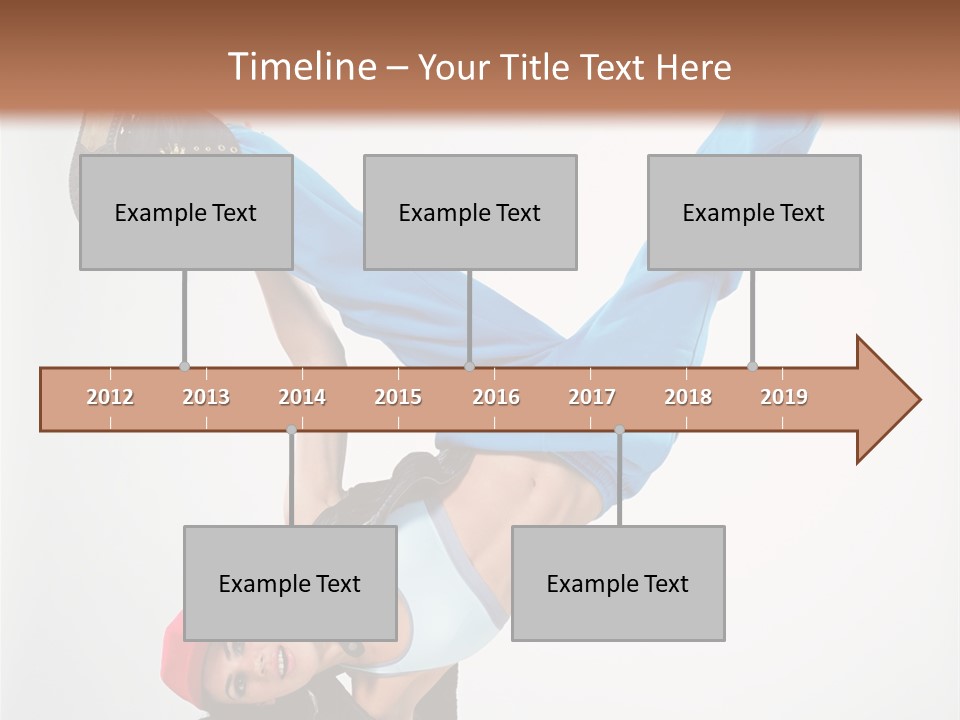 Timeline – Your Title Text Here

Example Text

Example Text

Example Text

2012 2013 2014 2015 2016 2017 2018 2019

Example Text

Example Text